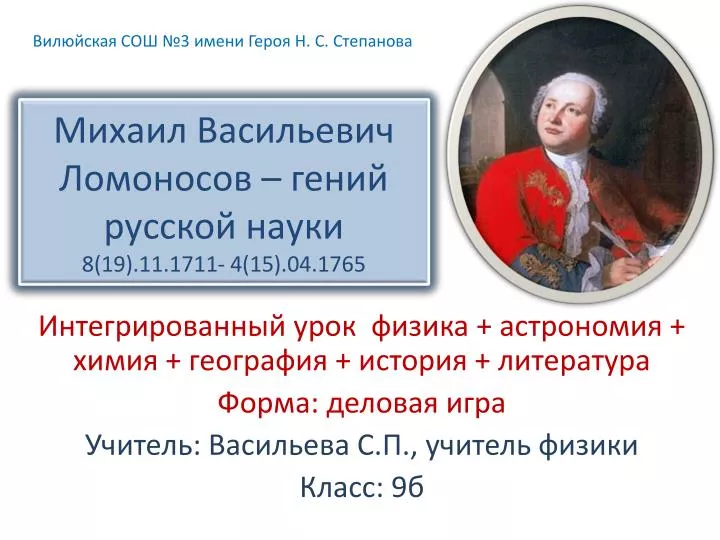 Вилюйская СОШ №3 имени Героя Н. С. Степанова

Михаил Васильевич Ломоносов – гений русской науки
8(19).11.1711- 4(15).04.1765

Интегрированный урок физика + астрономия + химия + география + история + литература

Форма: деловая игра

Учитель: Васильева С.П., учитель физики

Класс: 9б